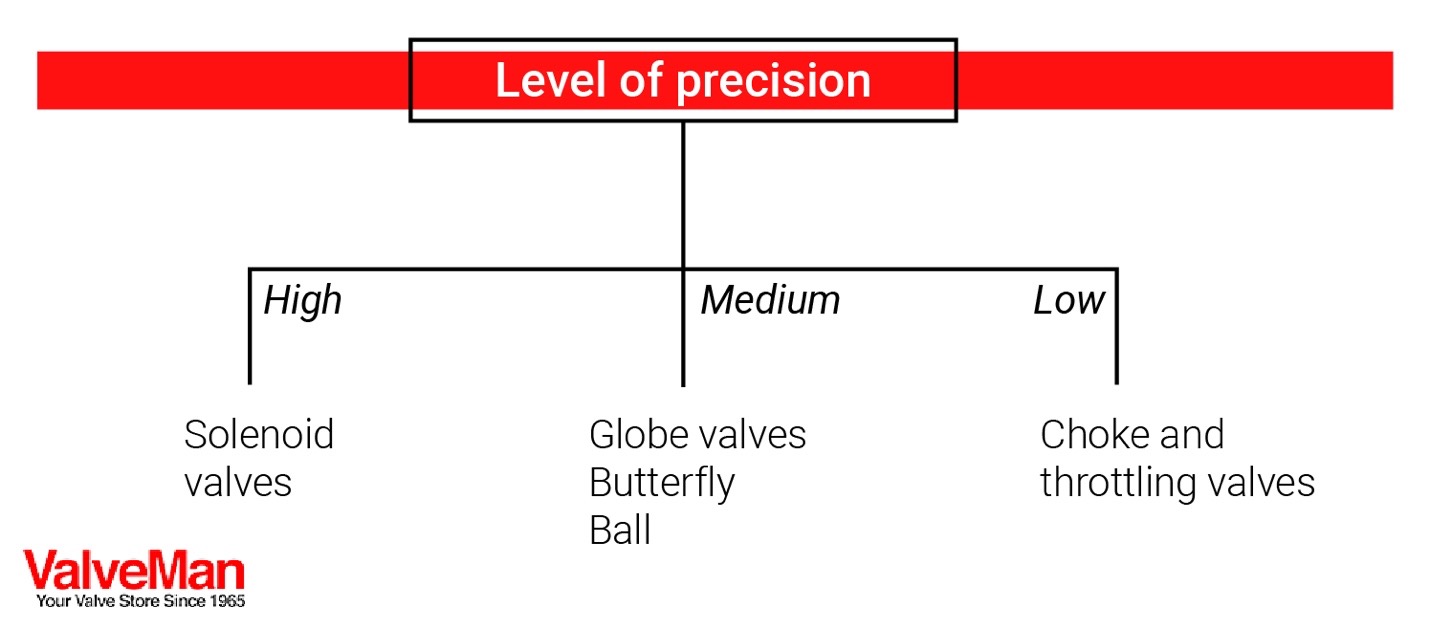 Level of precision

High

Medium

Low

Solenoid valves

Globe valves
Butterfly
Ball

Choke and throttling valves

ValveMan
Your Valve Store Since 1965